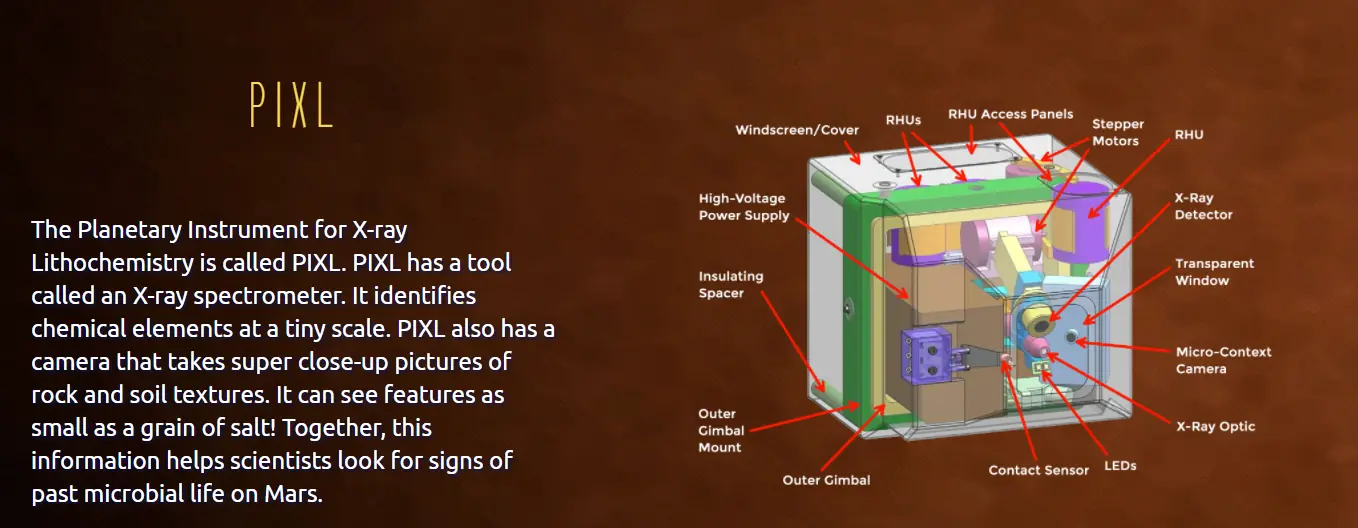 PIXL

The Planetary Instrument for X-ray Lithochemistry is called PIXL. PIXL has a tool called an X-ray spectrometer. It identifies chemical elements at a tiny scale. PIXL also has a camera that takes super close-up pictures of rock and soil textures. It can see features as small as a grain of salt! Together, this information helps scientists look for signs of past microbial life on Mars.

Windscreen/Cover

RHUs

RHU Access Panels

Stepper
Motors

RHU

High-Voltage
Power Supply

X-Ray
Detector

Insulating
Spacer

Transparent
Window

Micro-Context
Camera

Outer
Gimbal
Mount

X-Ray Optic

Outer Gimbal

Contact Sensor

LEDs